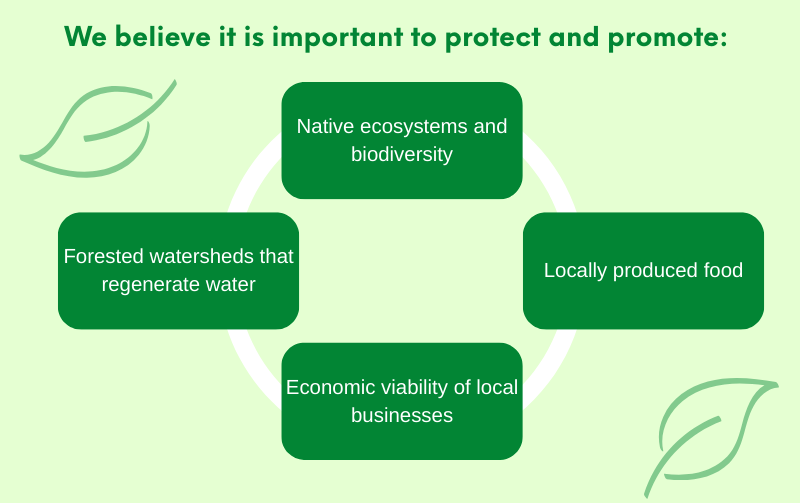 We believe it is important to protect and promote:

Native ecosystems and biodiversity

Forested watersheds that regenerate water

Locally produced food

Economic viability of local businesses